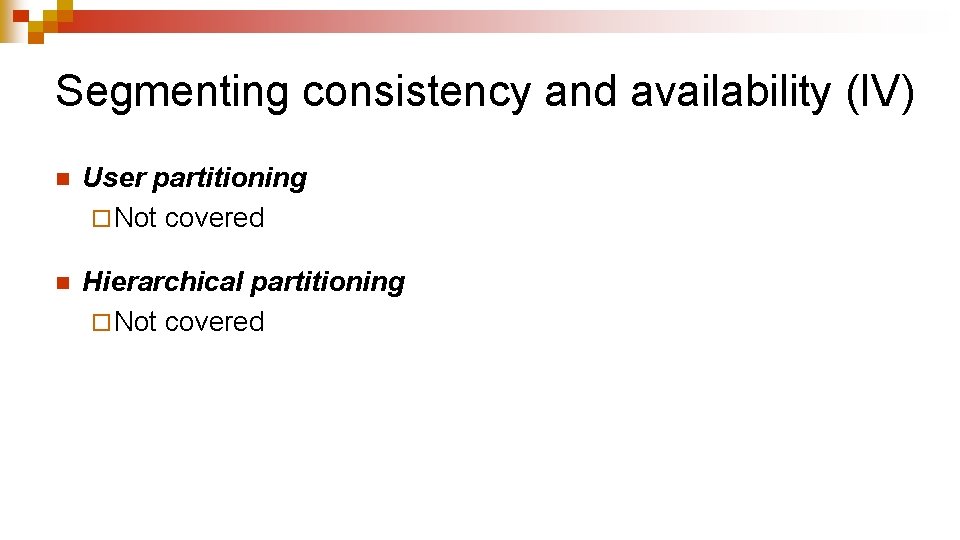 Segmenting consistency and availability (IV)

User partitioning

Not covered

Hierarchical partitioning

Not covered